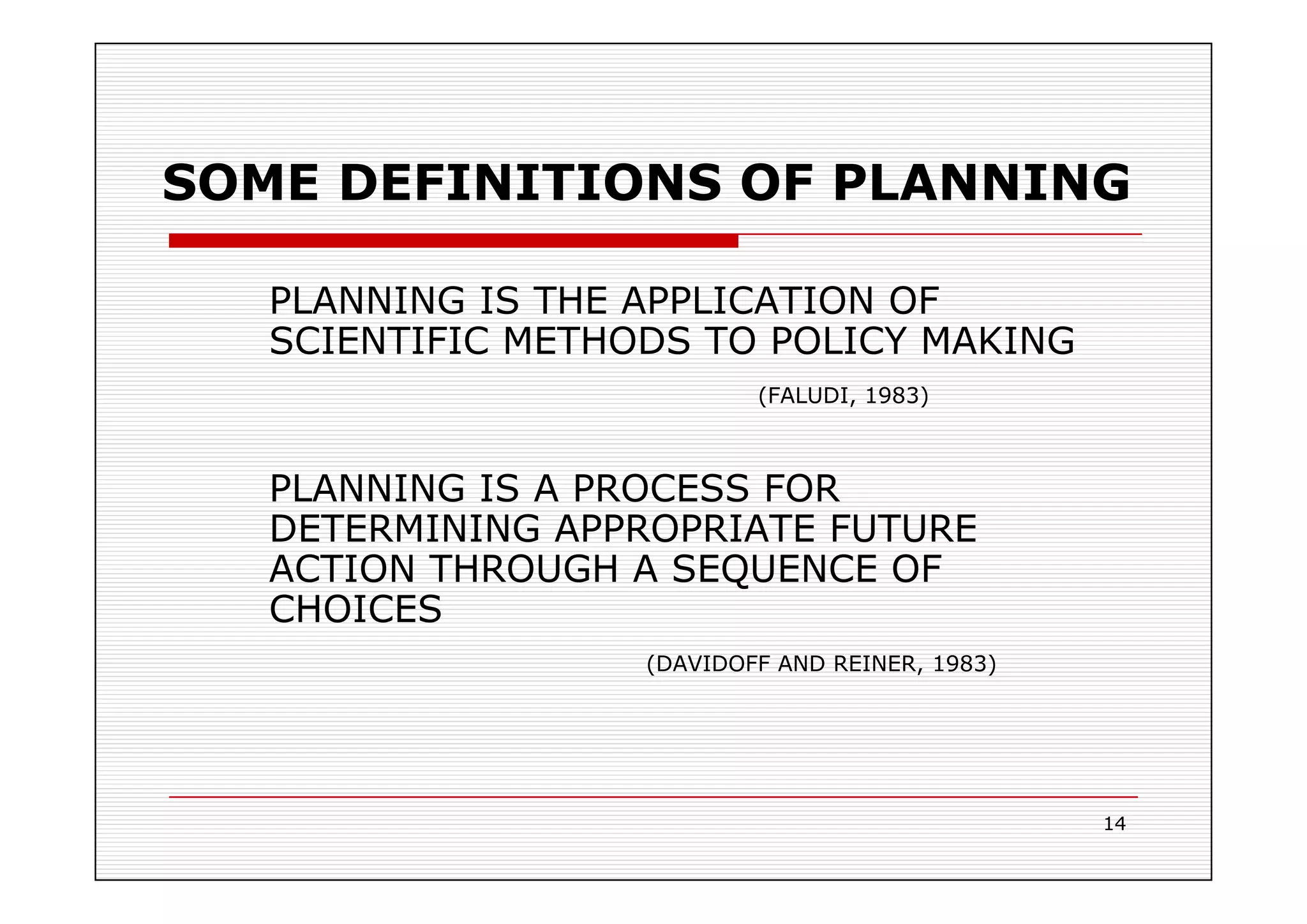 SOME DEFINITIONS OF PLANNING

PLANNING IS THE APPLICATION OF SCIENTIFIC METHODS TO POLICY MAKING

(FALUDI, 1983)

PLANNING IS A PROCESS FOR DETERMINING APPROPRIATE FUTURE ACTION THROUGH A SEQUENCE OF CHOICES

(DAVIDOFF AND REINER, 1983)

14